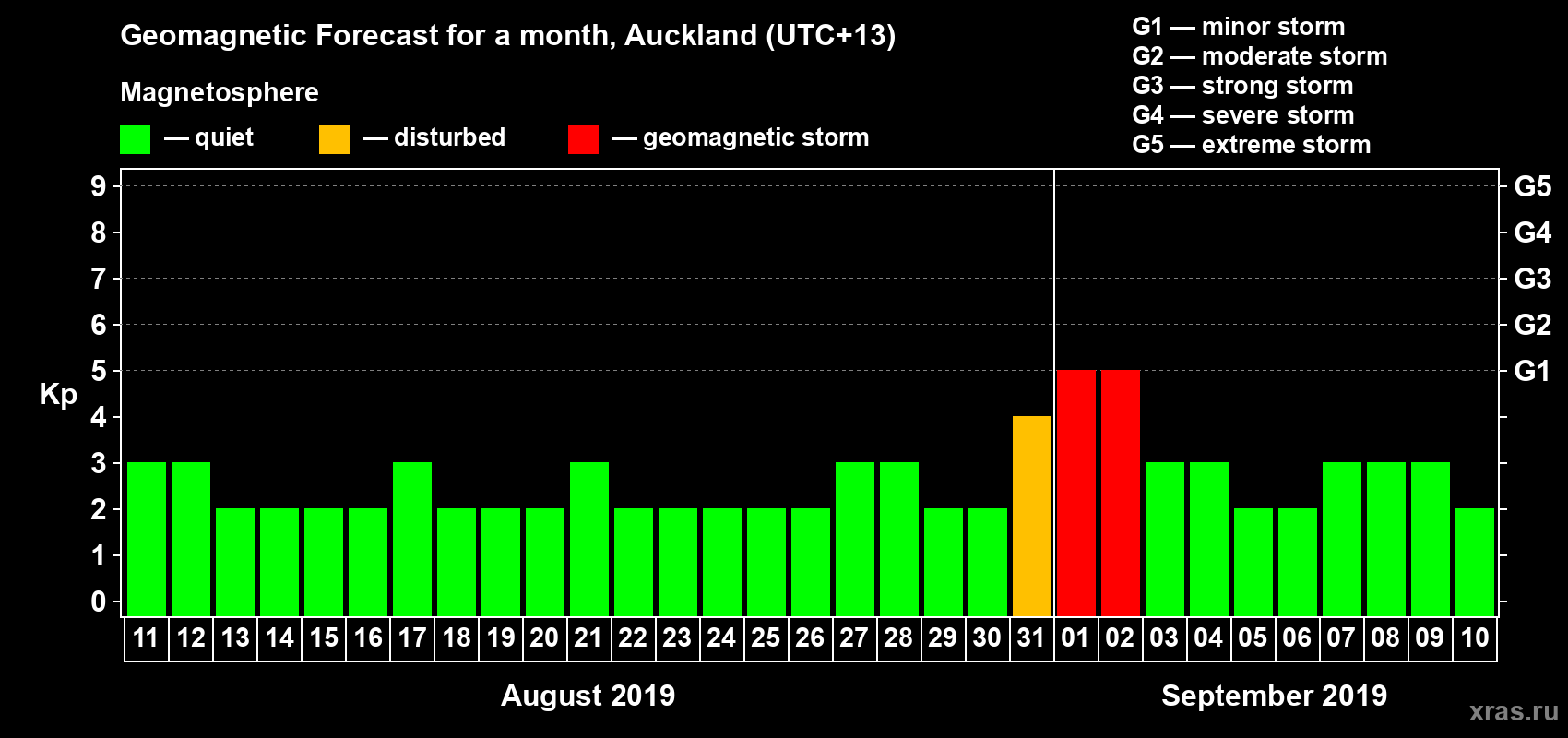 Geomagnetic Forecast for a month, Auckland (UTC+13)

Magnetosphere

— quiet — disturbed — geomagnetic storm

G1 — minor storm
G2 — moderate storm
G3 — strong storm
G4 — severe storm
G5 — extreme storm

Kp

9 8 7 6 5 4 3 2 1 0

G5 G4 G3 G2 G1

11 12 13 14 15 16 17 18 19 20 21 22 23 24 25 26 27 28 29 30 31 01 02 03 04 05 06 07 08 09 10

August 2019

September 2019

xras.ru